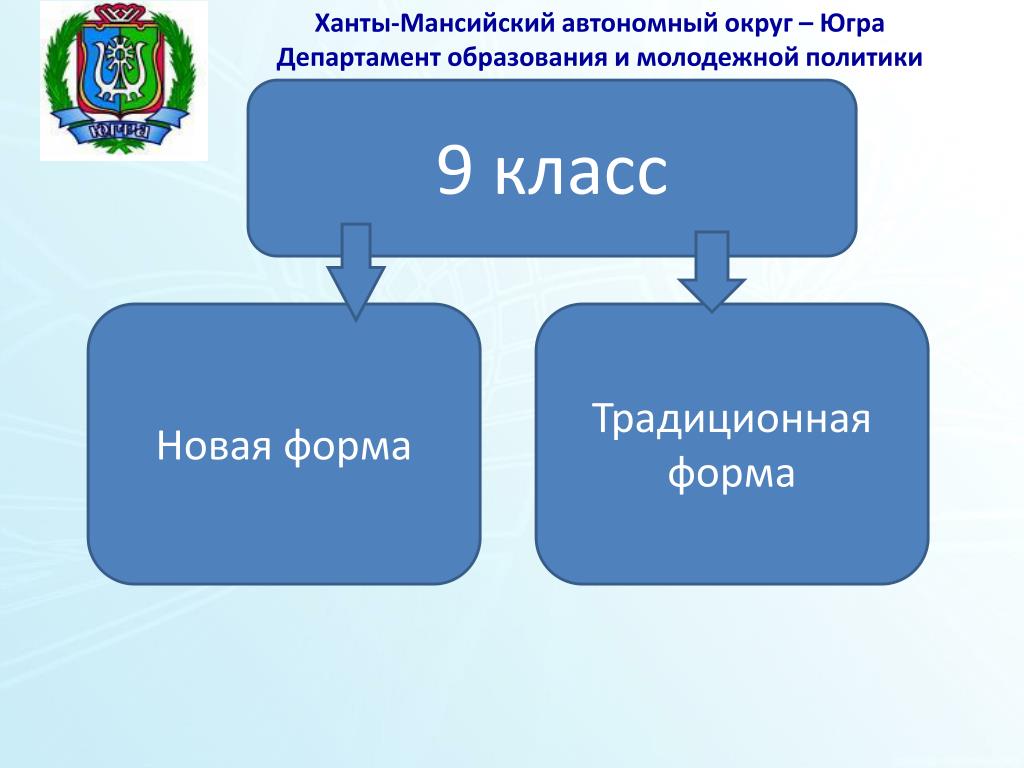 ЮГРА

Ханты-Мансийский автономный округ – Югра
Департамент образования и молодежной политики

9 класс

Новая форма

Традиционная форма